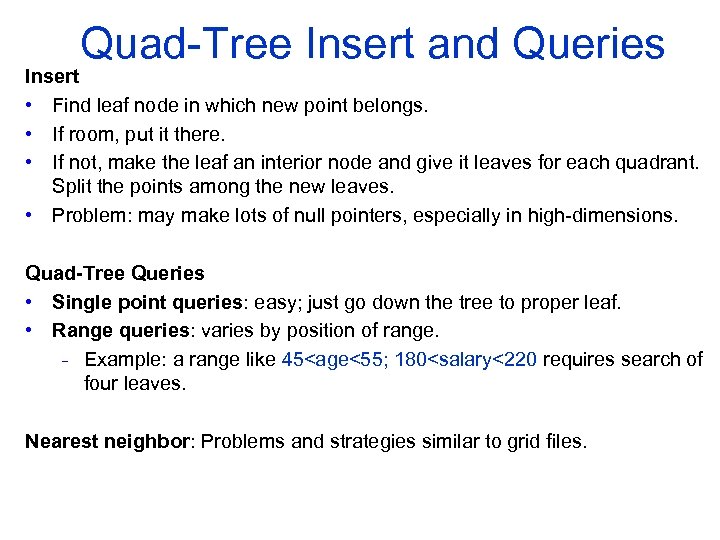 Quad-Tree Insert and Queries

Insert

• Find leaf node in which new point belongs.
• If room, put it there.
• If not, make the leaf an interior node and give it leaves for each quadrant. Split the points among the new leaves.
• Problem: may make lots of null pointers, especially in high-dimensions.

Quad-Tree Queries

• Single point queries: easy; just go down the tree to proper leaf.
• Range queries: varies by position of range.
  - Example: a range like 45<age<55; 180<salary<220 requires search of four leaves.

Nearest neighbor: Problems and strategies similar to grid files.